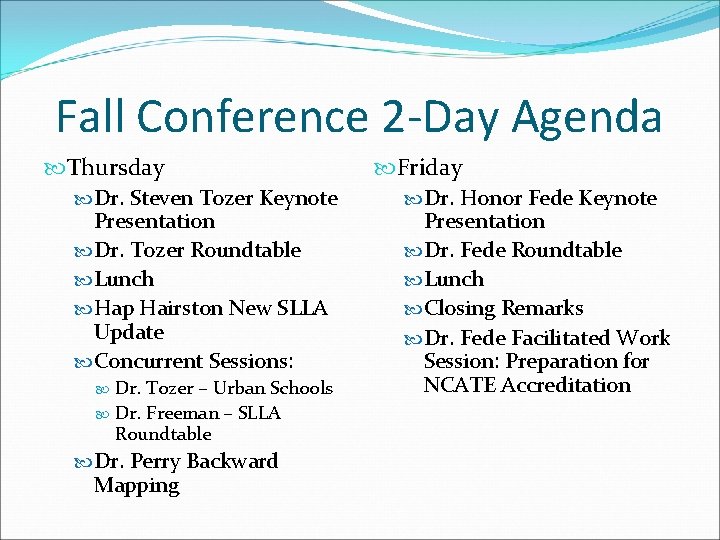 Fall Conference 2-Day Agenda

Thursday
Dr. Steven Tozer Keynote Presentation
Dr. Tozer Roundtable
Lunch
Hap Hairston New SLLA Update
Concurrent Sessions:
Dr. Tozer – Urban Schools
Dr. Freeman – SLLA Roundtable
Dr. Perry Backward Mapping

Friday
Dr. Honor Fede Keynote Presentation
Dr. Fede Roundtable
Lunch
Closing Remarks
Dr. Fede Facilitated Work Session: Preparation for NCATE Accreditation